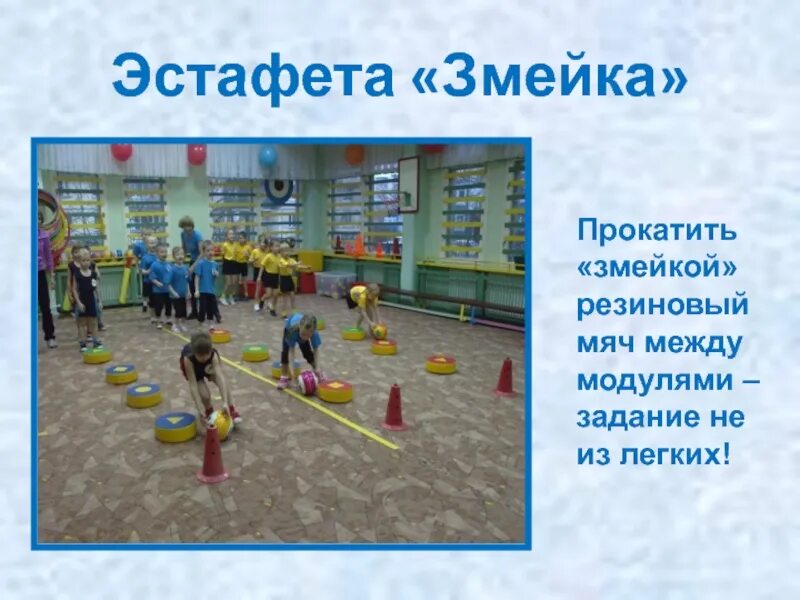 Эстафета «Змейка»

Прокатить «змейкой» резиновый мяч между модулями – задание не из легких!